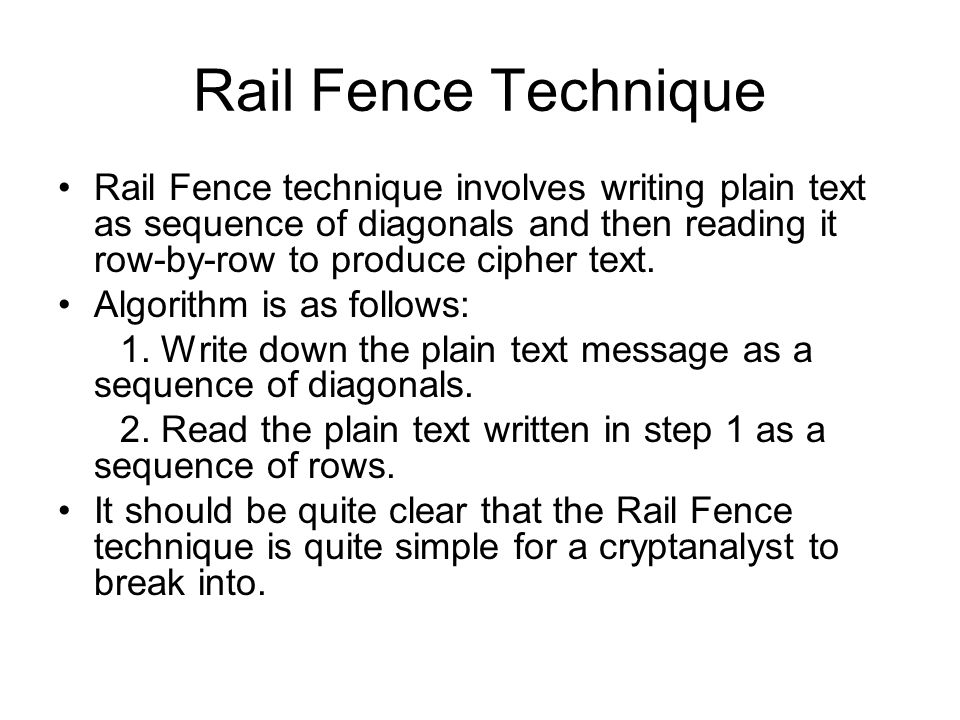 Rail Fence Technique

• Rail Fence technique involves writing plain text as sequence of diagonals and then reading it row-by-row to produce cipher text.

• Algorithm is as follows:

1. Write down the plain text message as a sequence of diagonals.

2. Read the plain text written in step 1 as a sequence of rows.

• It should be quite clear that the Rail Fence technique is quite simple for a cryptanalyst to break into.